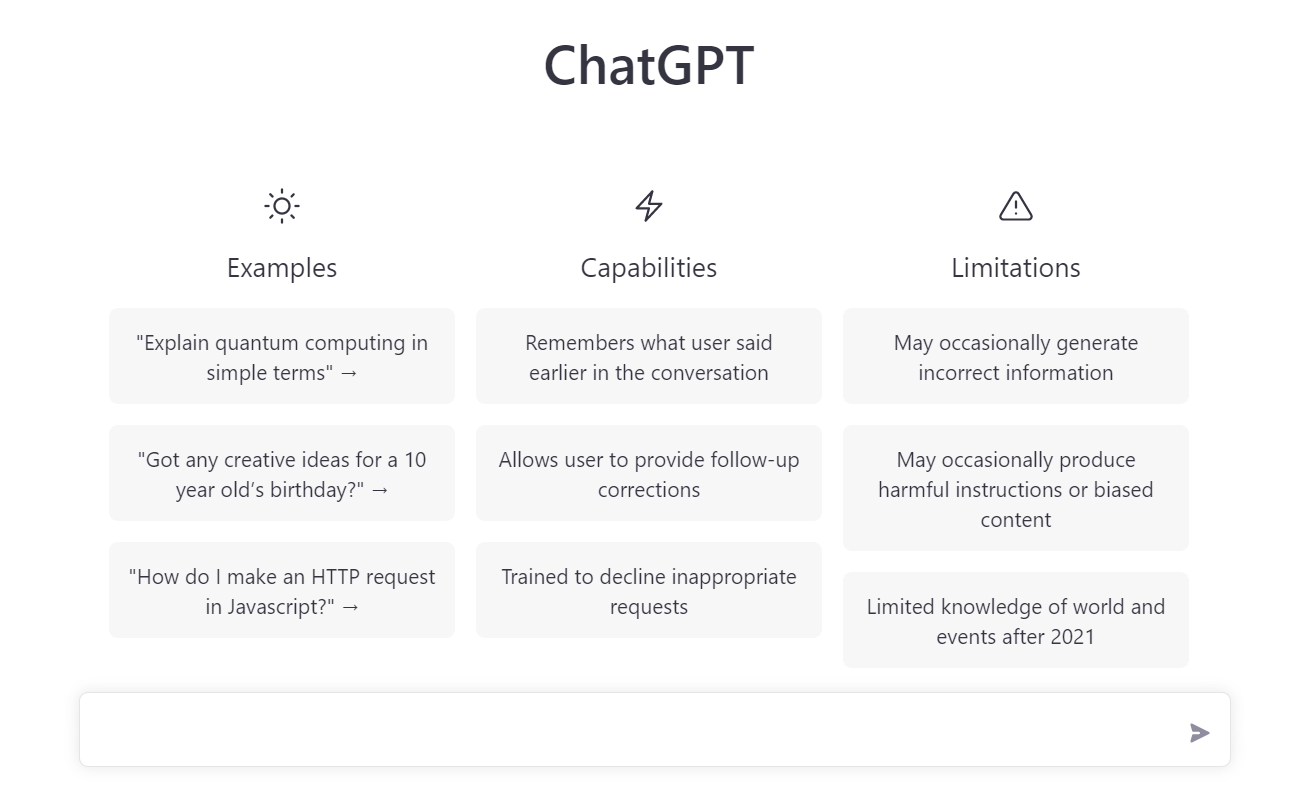 ChatGPT

Examples

"Explain quantum computing in simple terms" →

"Got any creative ideas for a 10 year old's birthday?" →

"How do I make an HTTP request in Javascript?" →

Capabilities

Remembers what user said earlier in the conversation

Allows user to provide follow-up corrections

Trained to decline inappropriate requests

Limitations

May occasionally generate incorrect information

May occasionally produce harmful instructions or biased content

Limited knowledge of world and events after 2021